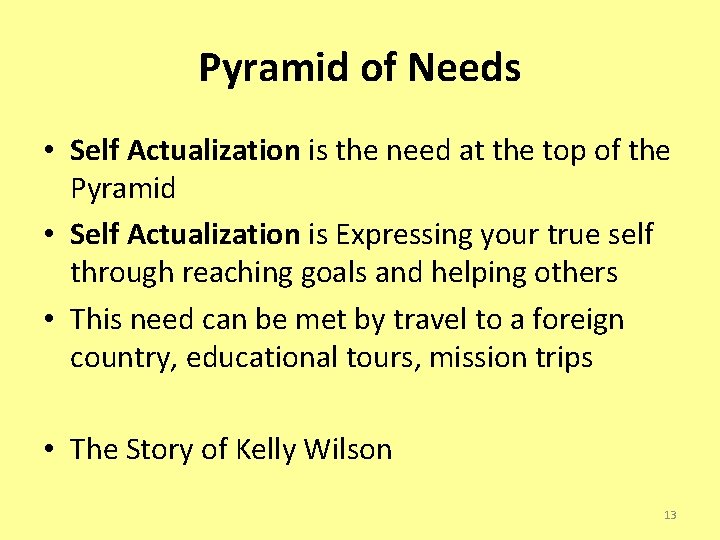 Pyramid of Needs

• Self Actualization is the need at the top of the Pyramid
• Self Actualization is Expressing your true self through reaching goals and helping others
• This need can be met by travel to a foreign country, educational tours, mission trips

• The Story of Kelly Wilson

13